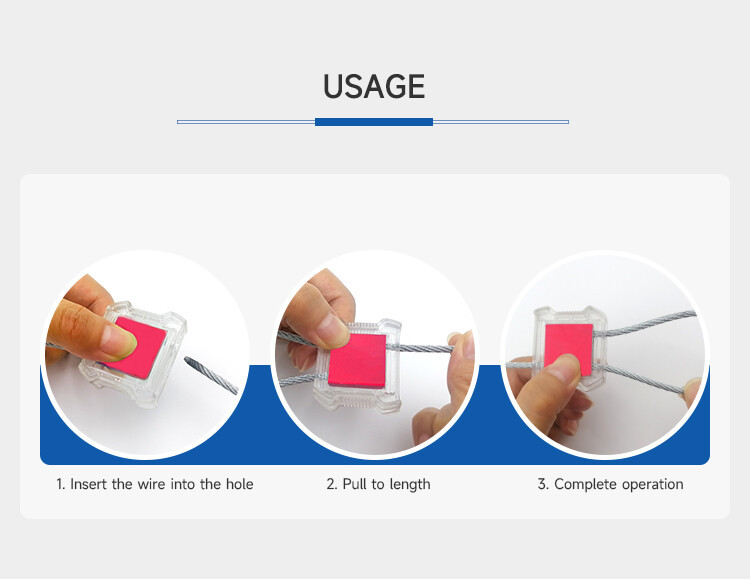 USAGE

1. Insert the wire into the hole

2. Pull to length

3. Complete operation